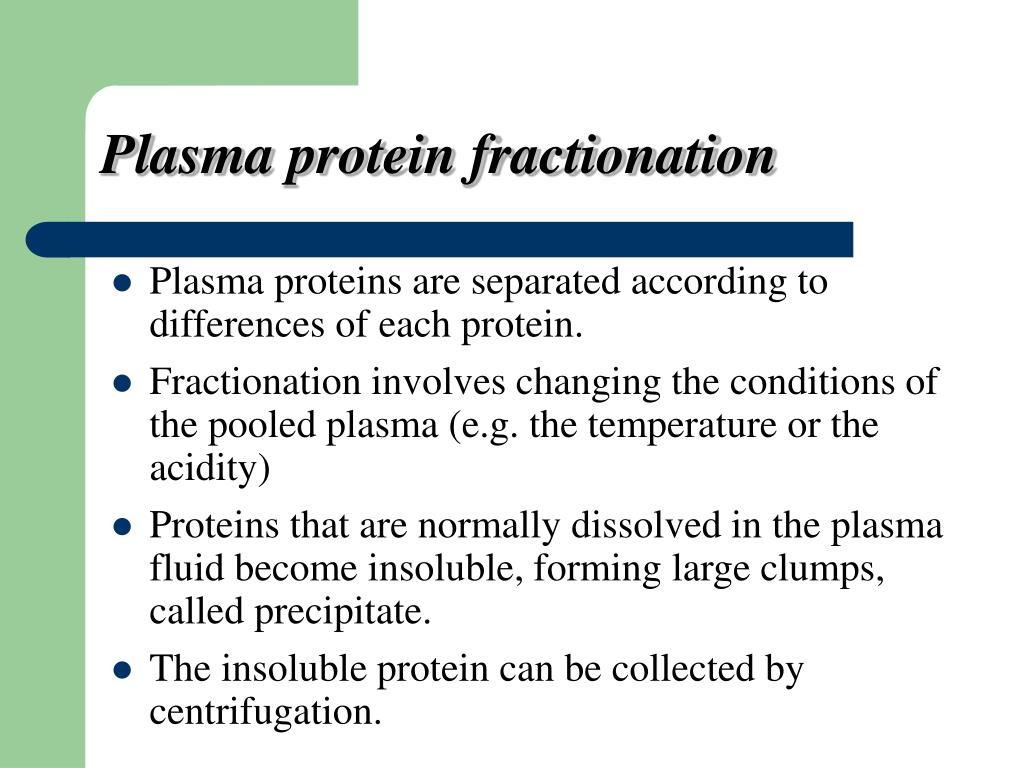 Plasma protein fractionation

- Plasma proteins are separated according to differences of each protein.
- Fractionation involves changing the conditions of the pooled plasma (e.g. the temperature or the acidity)
- Proteins that are normally dissolved in the plasma fluid become insoluble, forming large clumps, called precipitate.
- The insoluble protein can be collected by centrifugation.